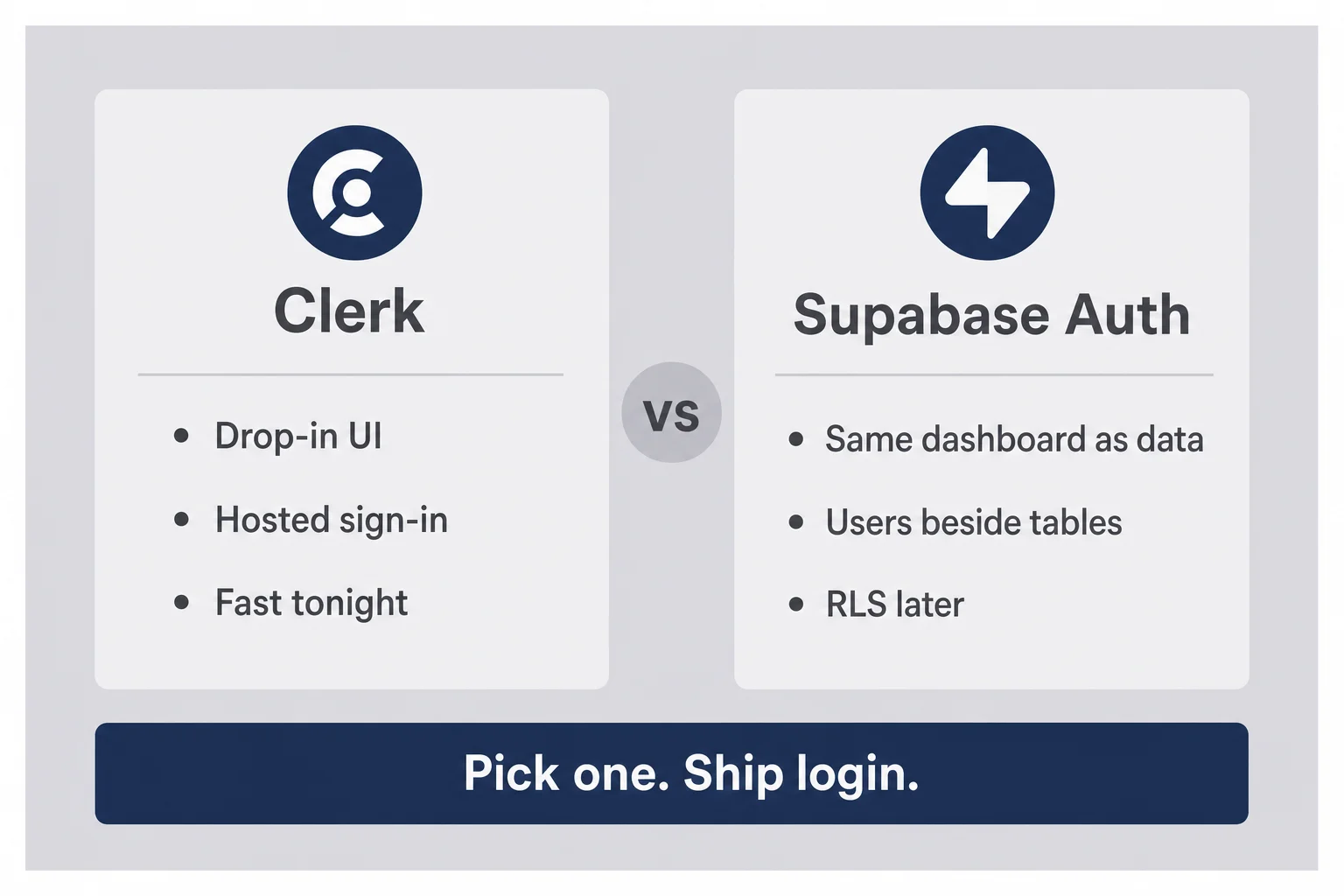 Clerk

- Drop-in UI
- Hosted sign-in
- Fast tonight

VS

Supabase Auth

- Same dashboard as data
- Users beside tables
- RLS later

Pick one. Ship login.